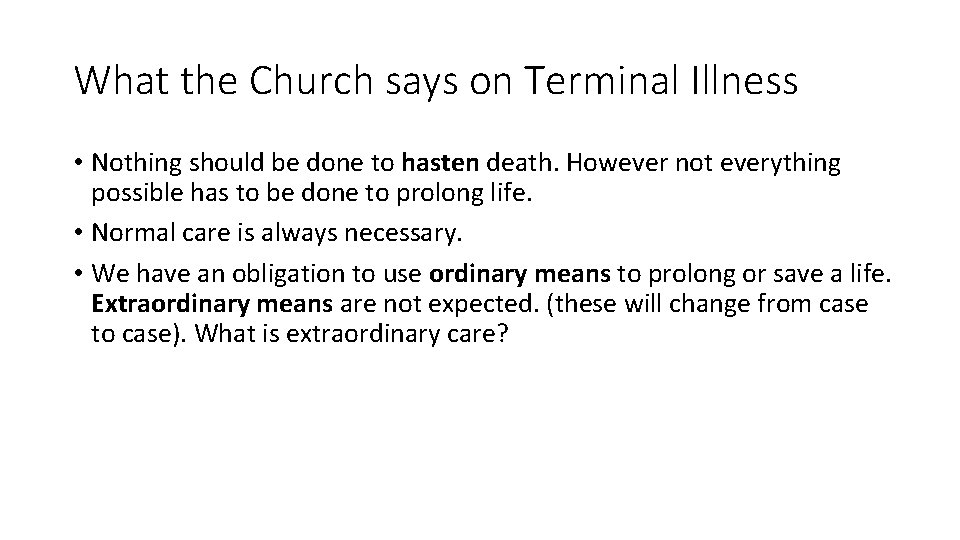 What the Church says on Terminal Illness

• Nothing should be done to hasten death. However not everything possible has to be done to prolong life.

• Normal care is always necessary.

• We have an obligation to use ordinary means to prolong or save a life. Extraordinary means are not expected. (these will change from case to case). What is extraordinary care?